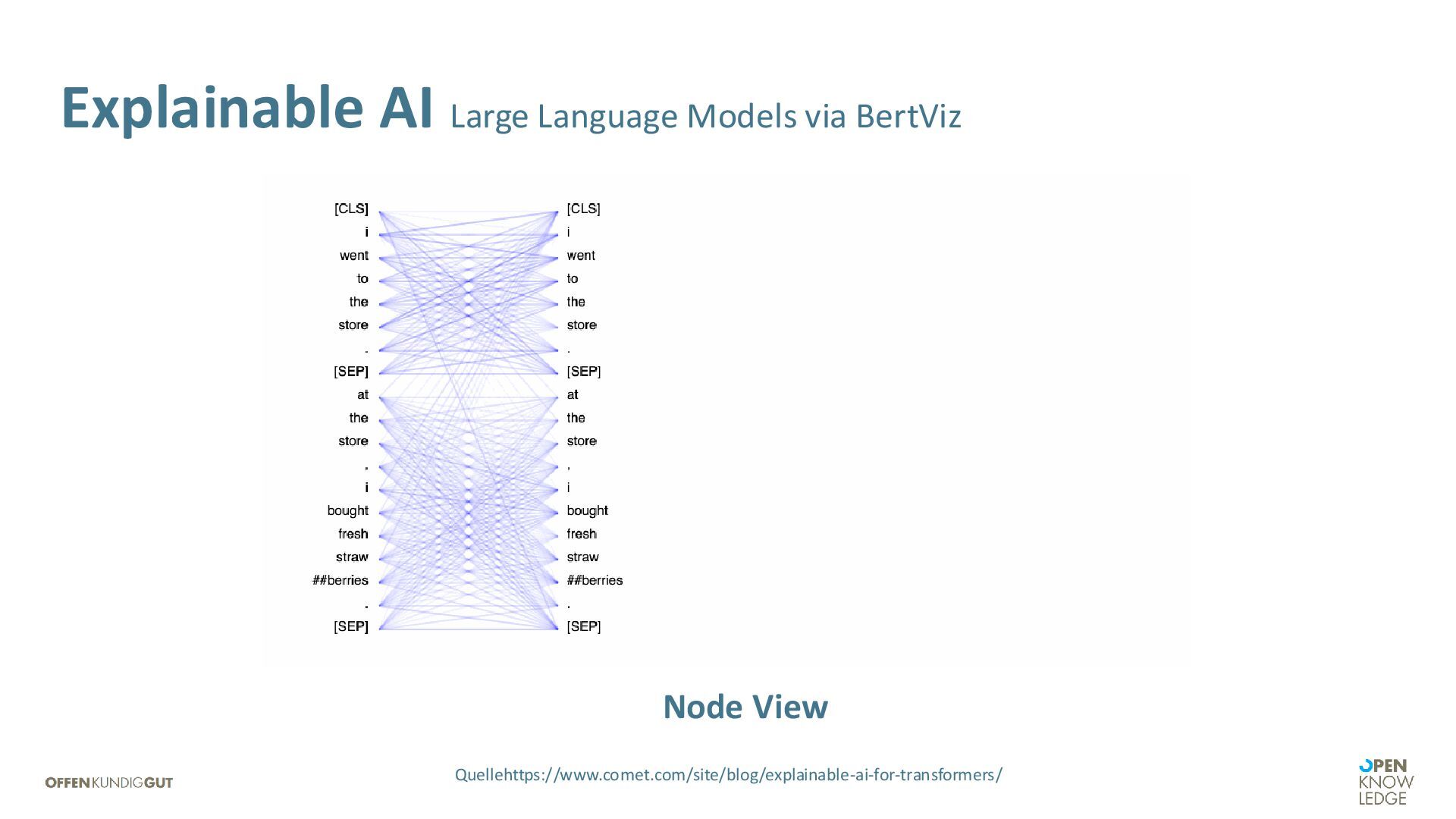 Explainable AI Large Language Models via BertViz

[CLS]
i
went
to
the
store
.
[SEP]
at
the
store
,
i
bought
fresh
straw
##berries
.
[SEP]

[CLS]
i
went
to
the
store
.
[SEP]
at
the
store
,
i
bought
fresh
straw
##berries
.
[SEP]

Node View

OFFENKUNDIGGUT

Quellehttps://www.comet.com/site/blog/explainable-ai-for-transformers/

OPEN KNOW LEDGE